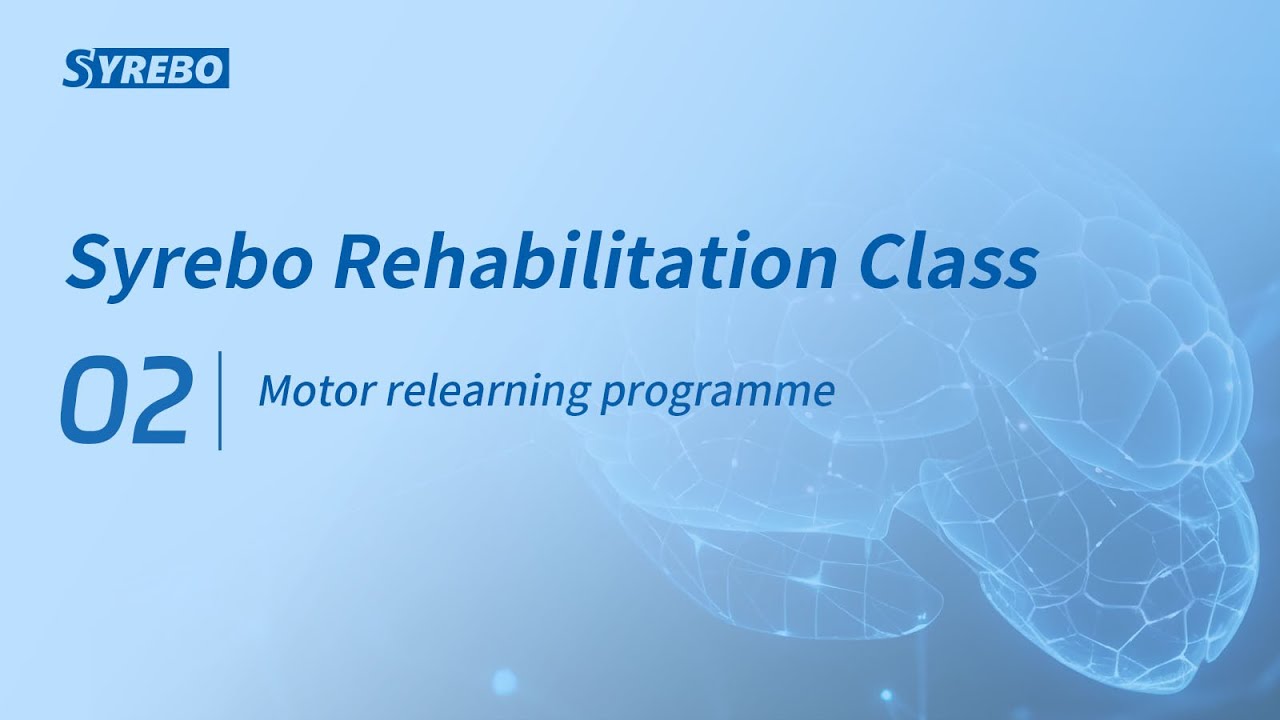 SYREBO

Syrebo Rehabilitation Class

02 | Motor relearning programme